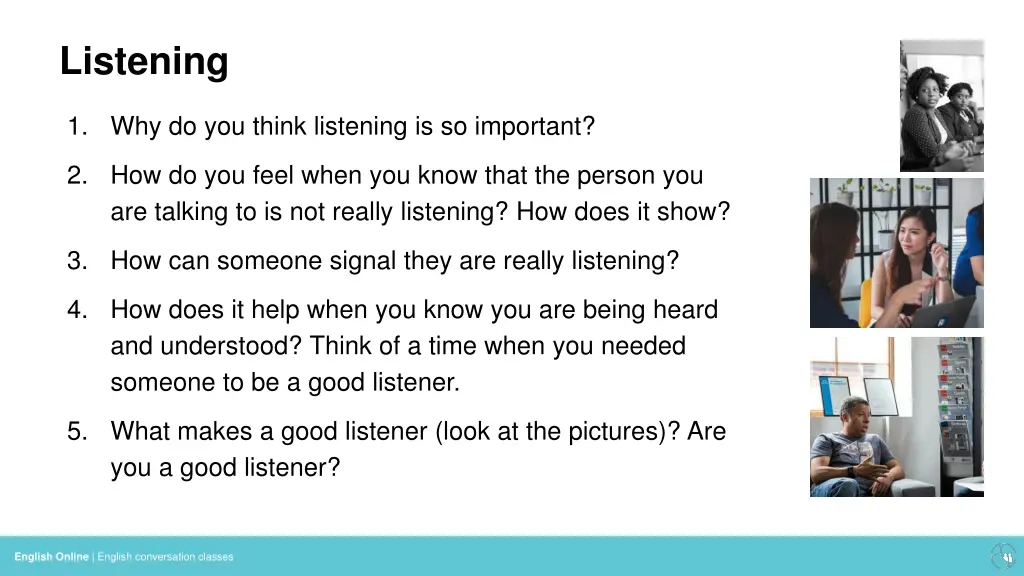 Listening

1. Why do you think listening is so important?

2. How do you feel when you know that the person you are talking to is not really listening? How does it show?

3. How can someone signal they are really listening?

4. How does it help when you know you are being heard and understood? Think of a time when you needed someone to be a good listener.

5. What makes a good listener (look at the pictures)? Are you a good listener?

English Online | English conversation classes